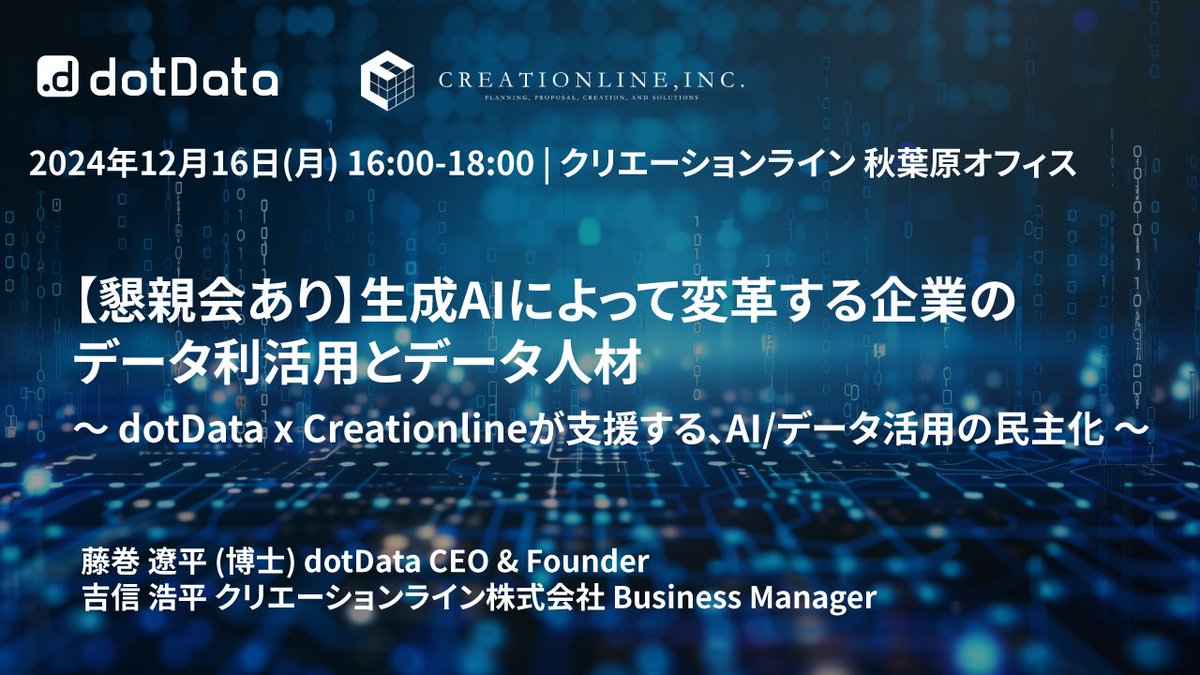 dotData

CREATIONLINE, INC.
PLANNING, PROPOSAL, CREATION, AND SOLUTIONS

2024年12月16日(月) 16:00-18:00 | クリエーションライン 秋葉原オフィス

【懇親会あり】生成AIによって変革する企業のデータ利活用とデータ人材
〜 dotData x Creationlineが支援する、AI/データ活用の民主化 〜

藤巻 遼平 (博士) dotData CEO & Founder
吉信 浩平 クリエーションライン株式会社 Business Manager